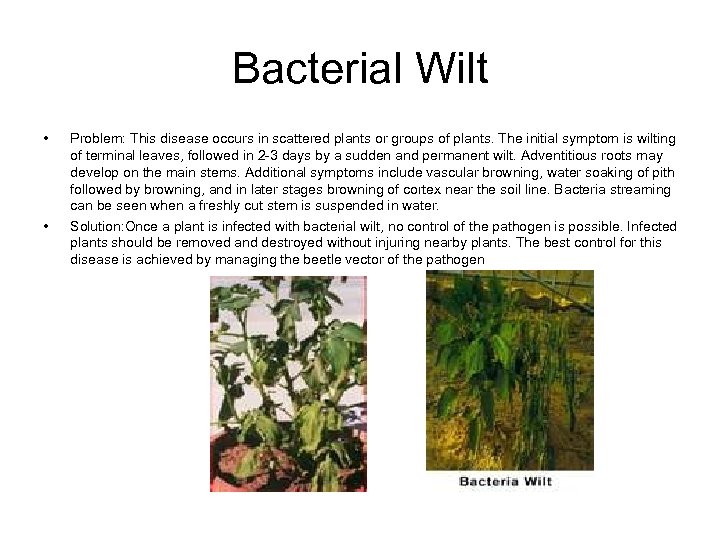 Bacterial Wilt

• Problem: This disease occurs in scattered plants or groups of plants. The initial symptom is wilting of terminal leaves, followed in 2-3 days by a sudden and permanent wilt. Adventitious roots may develop on the main stems. Additional symptoms include vascular browning, water soaking of pith followed by browning, and in later stages browning of cortex near the soil line. Bacteria streaming can be seen when a freshly cut stem is suspended in water.

• Solution:Once a plant is infected with bacterial wilt, no control of the pathogen is possible. Infected plants should be removed and destroyed without injuring nearby plants. The best control for this disease is achieved by managing the beetle vector of the pathogen

Bacteria Wilt